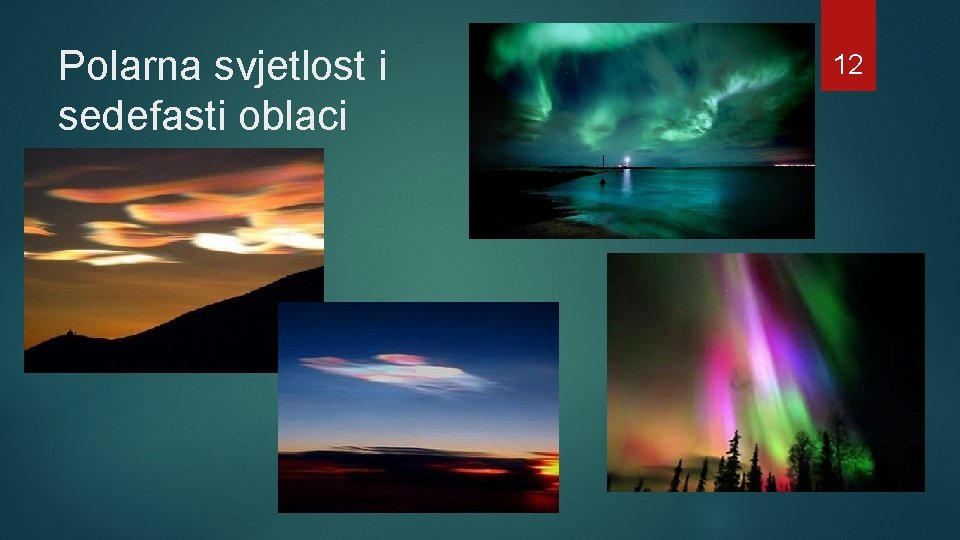 Polarna svjetlost i sedefasti oblaci

12